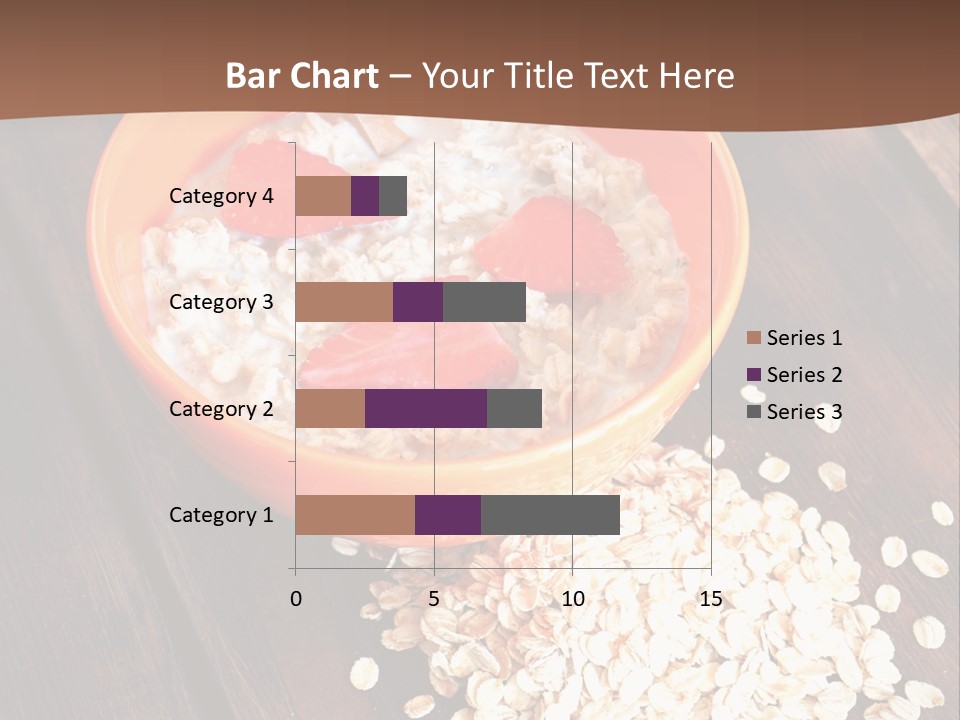 Bar Chart – Your Title Text Here

Category 4

Category 3

Category 2

Category 1

0 5 10 15

Series 1
Series 2
Series 3